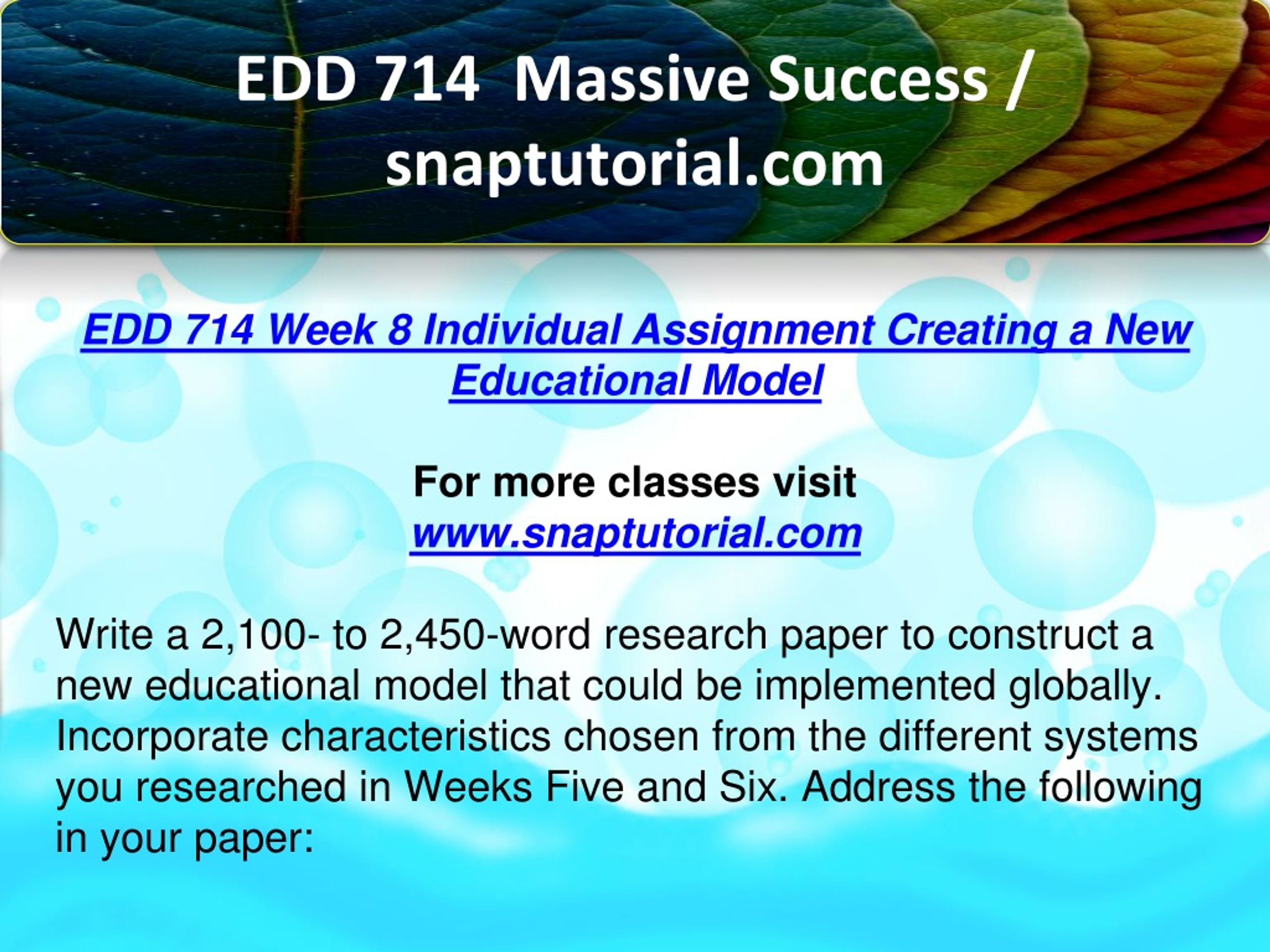 EDD 714 Massive Success / snaptutorial.com

EDD 714 Week 8 Individual Assignment Creating a New Educational Model

For more classes visit
www.snaptutorial.com

Write a 2,100- to 2,450-word research paper to construct a new educational model that could be implemented globally. Incorporate characteristics chosen from the different systems you researched in Weeks Five and Six. Address the following in your paper: